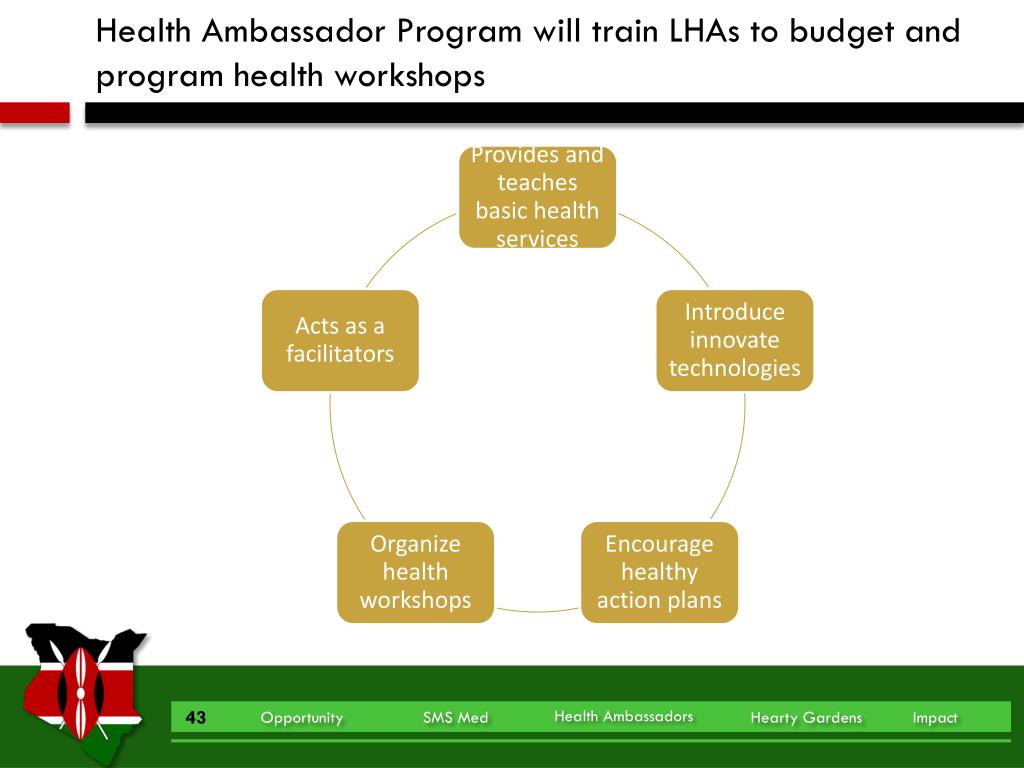 Health Ambassador Program will train LHAs to budget and program health workshops

Provides and teaches basic health services

Introduce innovate technologies

Encourage healthy action plans

Organize health workshops

Acts as a facilitators

43 Opportunity SMS Med Health Ambassadors Hearty Gardens Impact